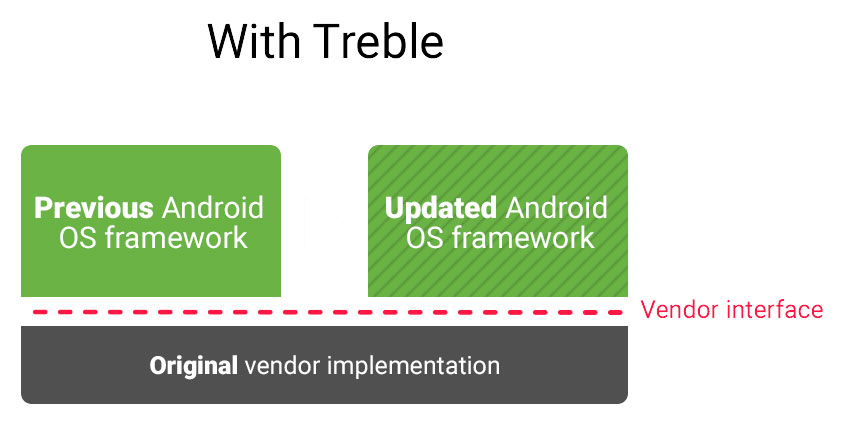 With Treble

Previous Android OS framework

Updated Android OS framework

Vendor interface

Original vendor implementation